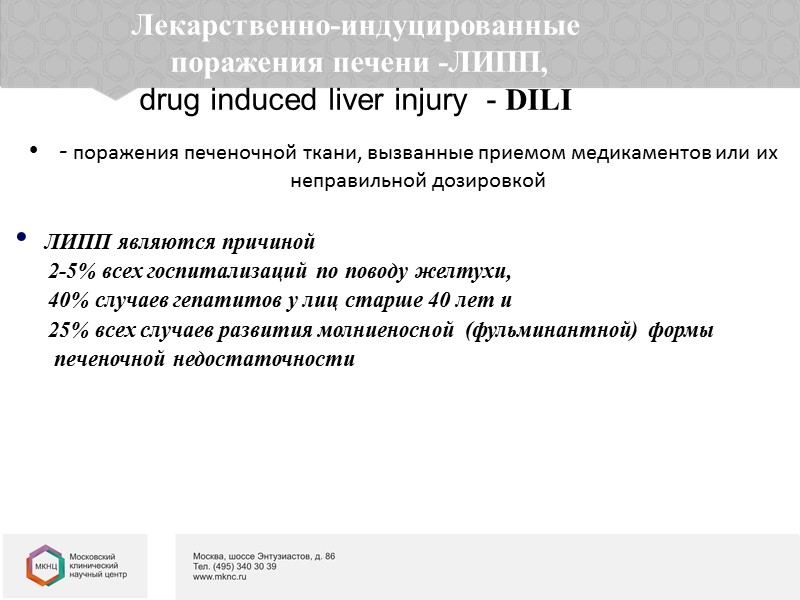 Лекарственно-индуцированные поражения печени -ЛИПП,
drug induced liver injury - DILI

• - поражения печеночной ткани, вызванные приемом медикаментов или их неправильной дозировкой

• ЛИПП являются причиной
2-5% всех госпитализаций по поводу желтухи,
40% случаев гепатитов у лиц старше 40 лет и
25% всех случаев развития молниеносной (фульминантной) формы печеночной недостаточности

МКНЦ Московский клинический научный центр

Москва, шоссе Энтузиастов, д. 86
Тел. (495) 340 30 39
www.mknc.ru